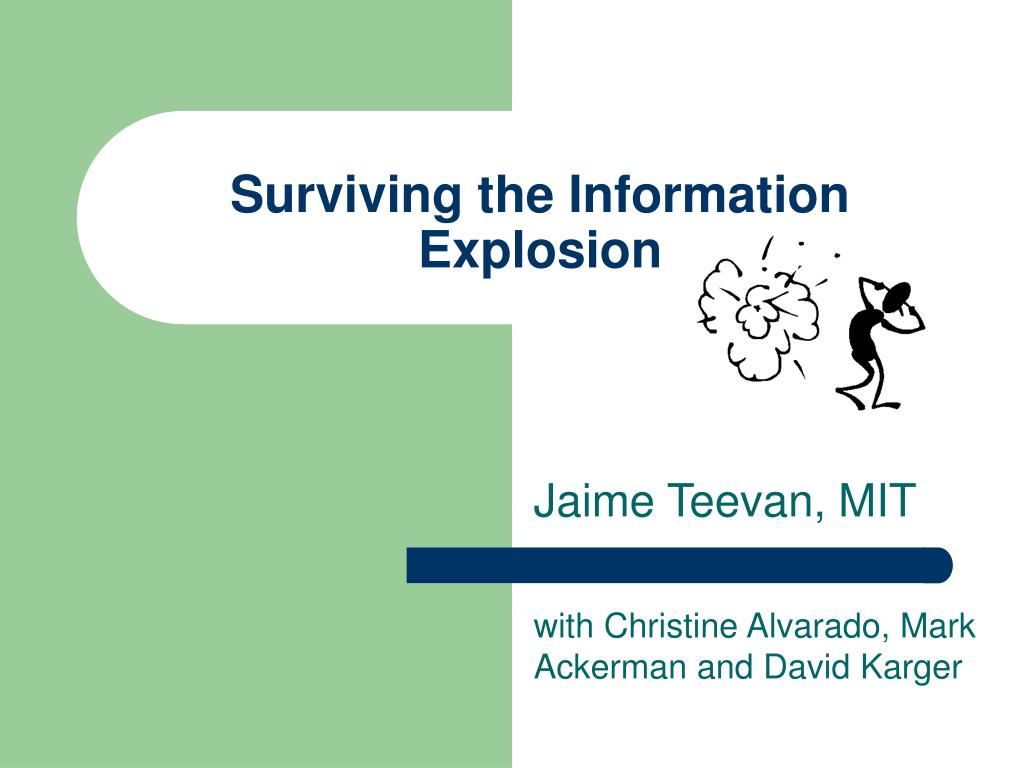 Surviving the Information Explosion

Jaime Teevan, MIT

with Christine Alvarado, Mark Ackerman and David Karger